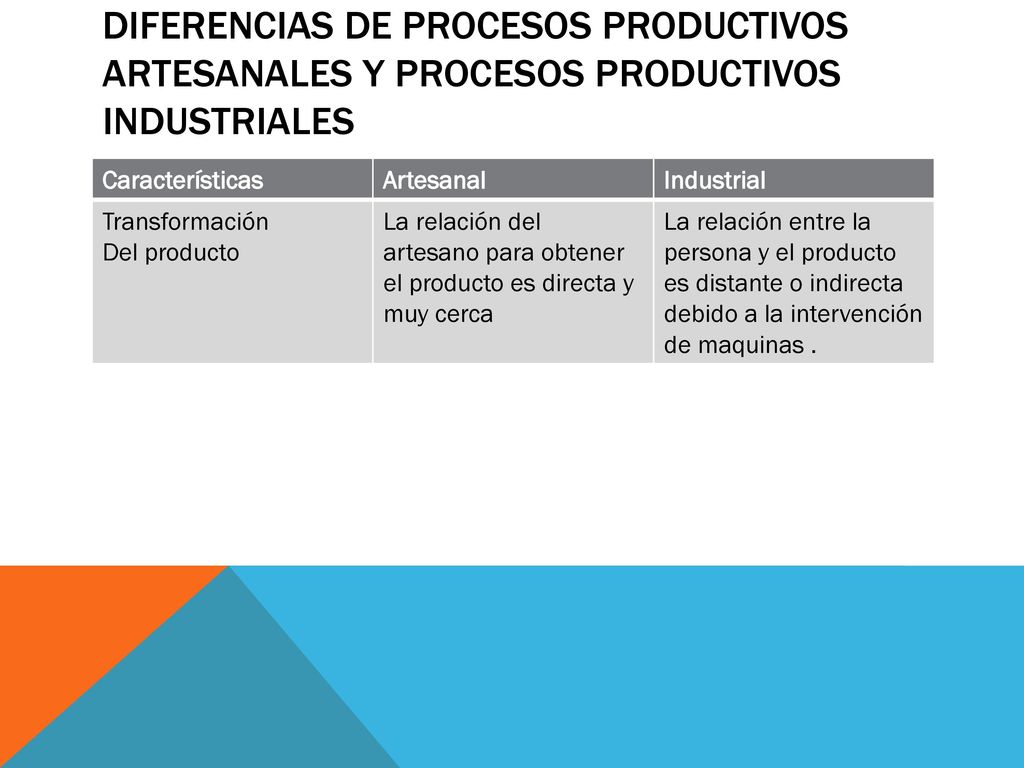 DIFERENCIAS DE PROCESOS PRODUCTIVOS ARTESANALES Y PROCESOS PRODUCTIVOS INDUSTRIALES

| Características | Artesanal | Industrial |
|---|---|---|
| Transformación Del producto | La relación del artesano para obtener el producto es directa y muy cerca | La relación entre la persona y el producto es distante o indirecta debido a la intervención de maquinas . |